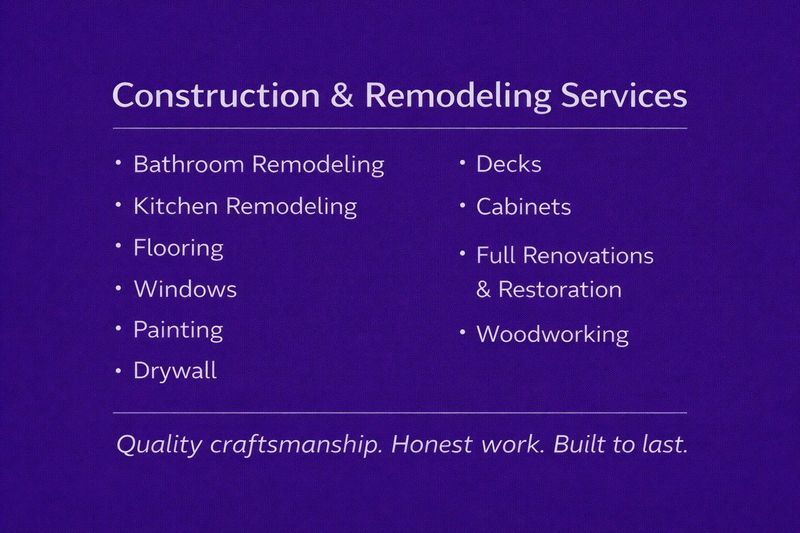 Construction & Remodeling Services

• Bathroom Remodeling
• Kitchen Remodeling
• Flooring
• Windows
• Painting
• Drywall

• Decks
• Cabinets
• Full Renovations & Restoration
• Woodworking

Quality craftsmanship. Honest work. Built to last.